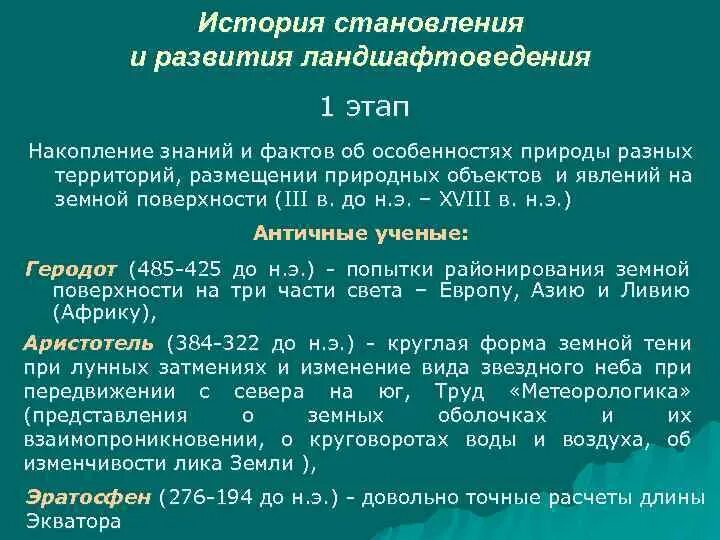 История становления
и развития ландшафтоведения

1 этап

Накопление знаний и фактов об особенностях природы разных территорий, размещении природных объектов и явлений на земной поверхности (III в. до н.э. – XVIII в. н.э.)

Античные ученые:

Геродот (485-425 до н.э.) - попытки районирования земной поверхности на три части света – Европу, Азию и Ливию (Африку),

Аристотель (384-322 до н.э.) - круглая форма земной тени при лунных затмениях и изменение вида звездного неба при передвижении с севера на юг, Труд «Метеорологика» (представления о земных оболочках и их взаимопроникновении, о круговоротах воды и воздуха, об изменчивости лика Земли ),

Эратосфен (276-194 до н.э.) - довольно точные расчеты длины Экватора